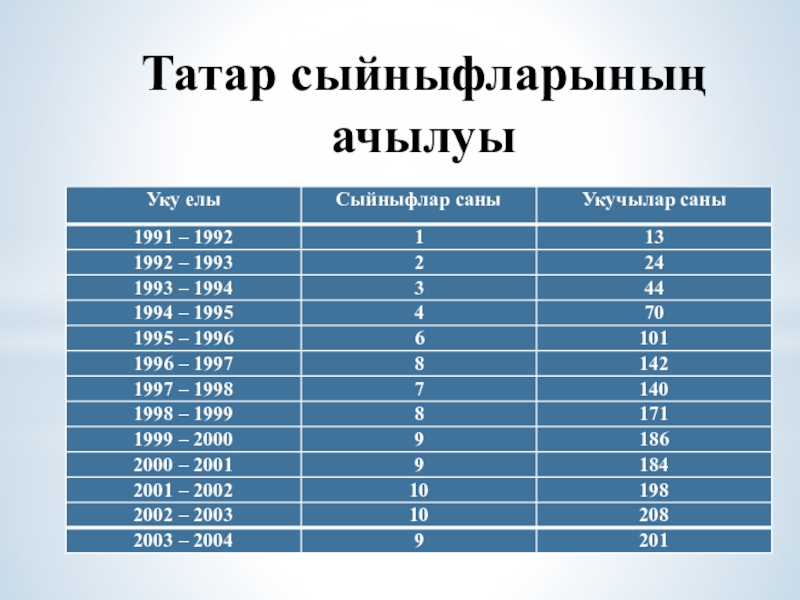 Татар сыйныфларының ачылуы

| Уку елы | Сыйныфлар саны | Укучылар саны |
|---|---|---|
| 1991 – 1992 | 1 | 13 |
| 1992 – 1993 | 2 | 24 |
| 1993 – 1994 | 3 | 44 |
| 1994 – 1995 | 4 | 70 |
| 1995 – 1996 | 6 | 101 |
| 1996 – 1997 | 8 | 142 |
| 1997 – 1998 | 7 | 140 |
| 1998 – 1999 | 8 | 171 |
| 1999 – 2000 | 9 | 186 |
| 2000 – 2001 | 9 | 184 |
| 2001 – 2002 | 10 | 198 |
| 2002 – 2003 | 10 | 208 |
| 2003 – 2004 | 9 | 201 |